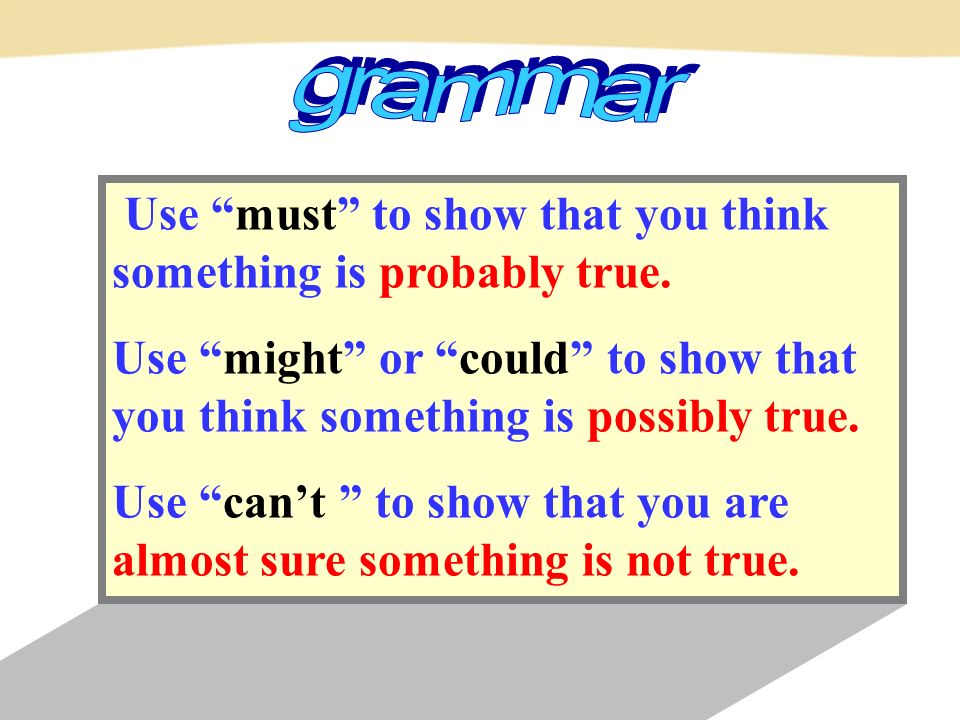 grammar

Use “must” to show that you think something is probably true.

Use “might” or “could” to show that you think something is possibly true.

Use “can’t ” to show that you are almost sure something is not true.